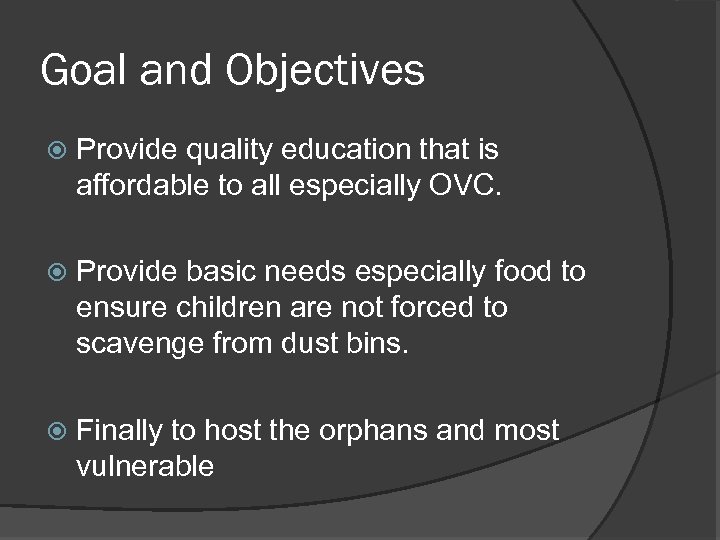 Goal and Objectives

Provide quality education that is affordable to all especially OVC.

Provide basic needs especially food to ensure children are not forced to scavenge from dust bins.

Finally to host the orphans and most vulnerable